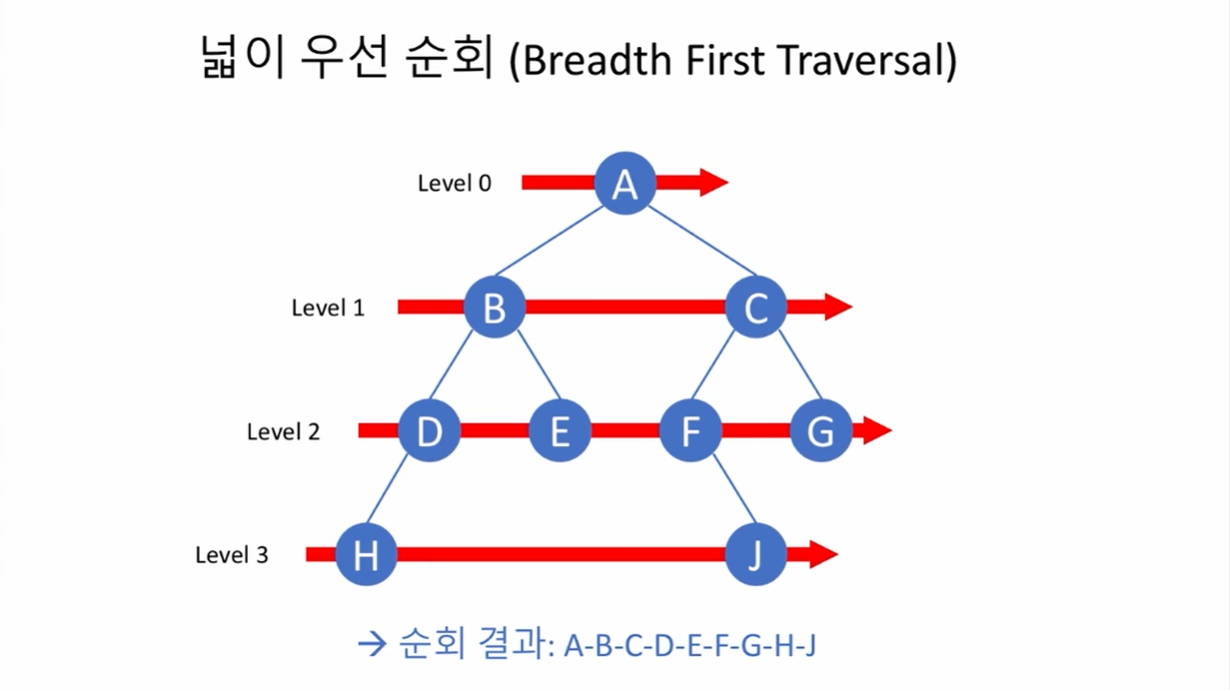 넓이 우선 순회 (Breadth First Traversal)

Level 0
A

Level 1
B
C

Level 2
D
E
F
G

Level 3
H
J

→ 순회 결과: A-B-C-D-E-F-G-H-J